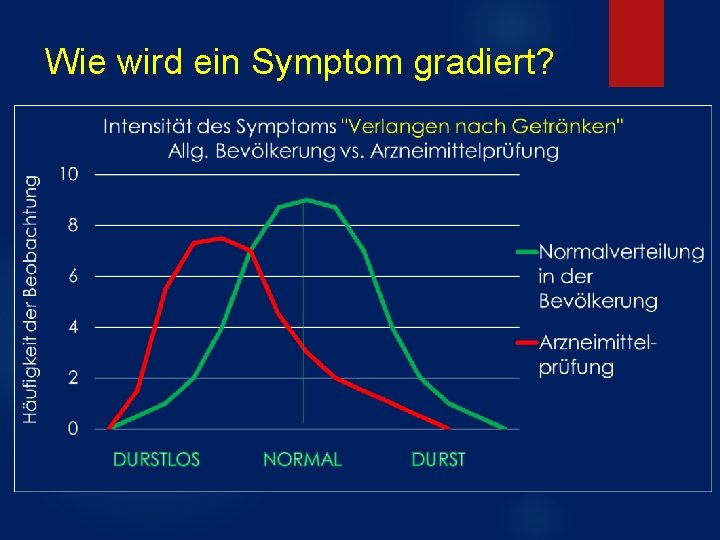 Wie wird ein Symptom gradiert?

Intensität des Symptoms "Verlangen nach Getränken"
Allg. Bevölkerung vs. Arzneimittelprüfung

Häufigkeit der Beobachtung

10
8
6
4
2
0

DURSTLOS
NORMAL
DURST

Normalverteilung in der Bevölkerung

Arzneimittelprüfung